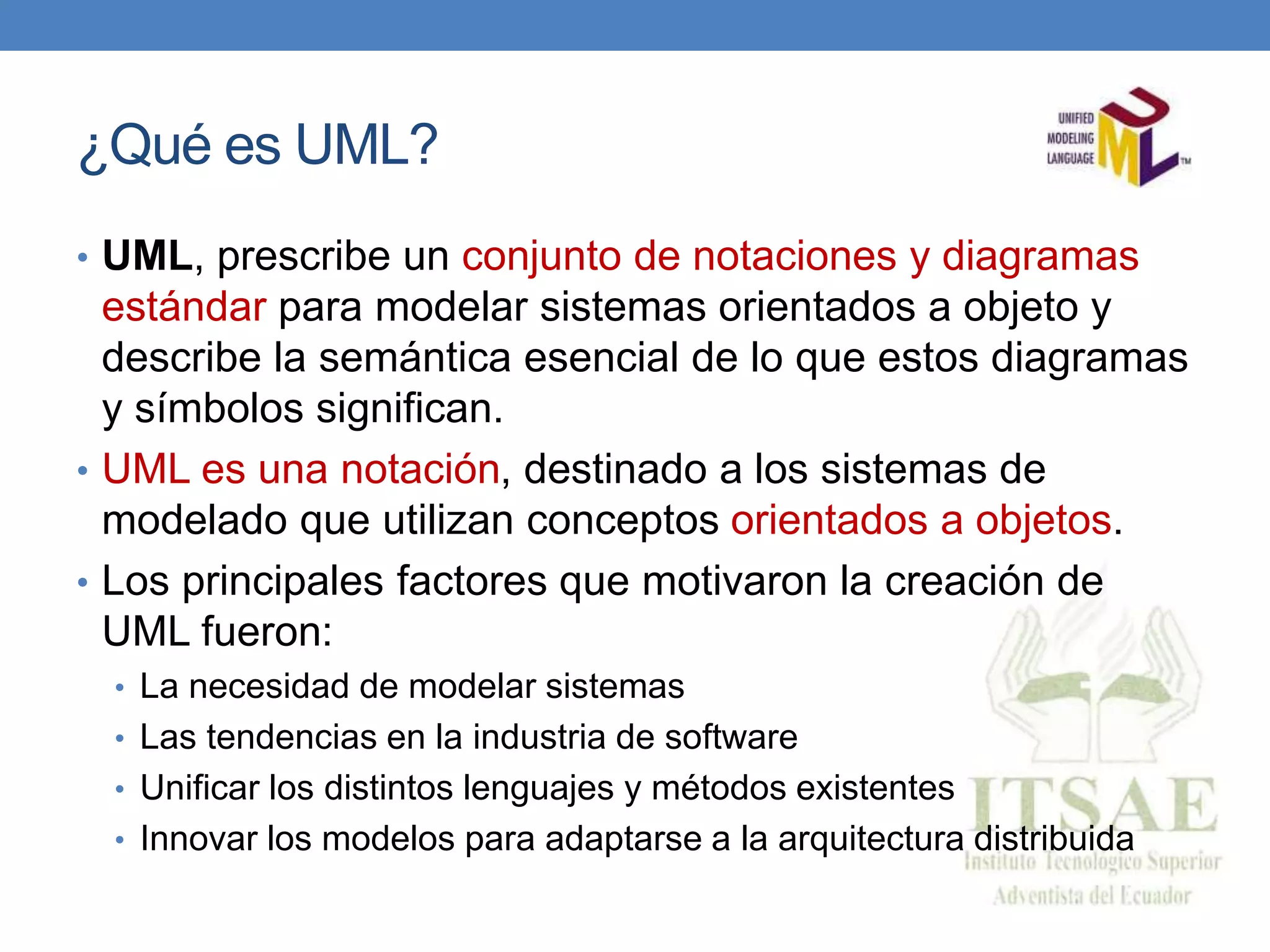 ¿Qué es UML?

UNIFIED MODELING LANGUAGE UML ™

• UML, prescribe un conjunto de notaciones y diagramas estándar para modelar sistemas orientados a objeto y describe la semántica esencial de lo que estos diagramas y símbolos significan.
• UML es una notación, destinado a los sistemas de modelado que utilizan conceptos orientados a objetos.
• Los principales factores que motivaron la creación de UML fueron:
  • La necesidad de modelar sistemas
  • Las tendencias en la industria de software
  • Unificar los distintos lenguajes y métodos existentes
  • Innovar los modelos para adaptarse a la arquitectura distribuida

ITSAE
Instituto Tecnologico Superior
Adventista del Ecuador